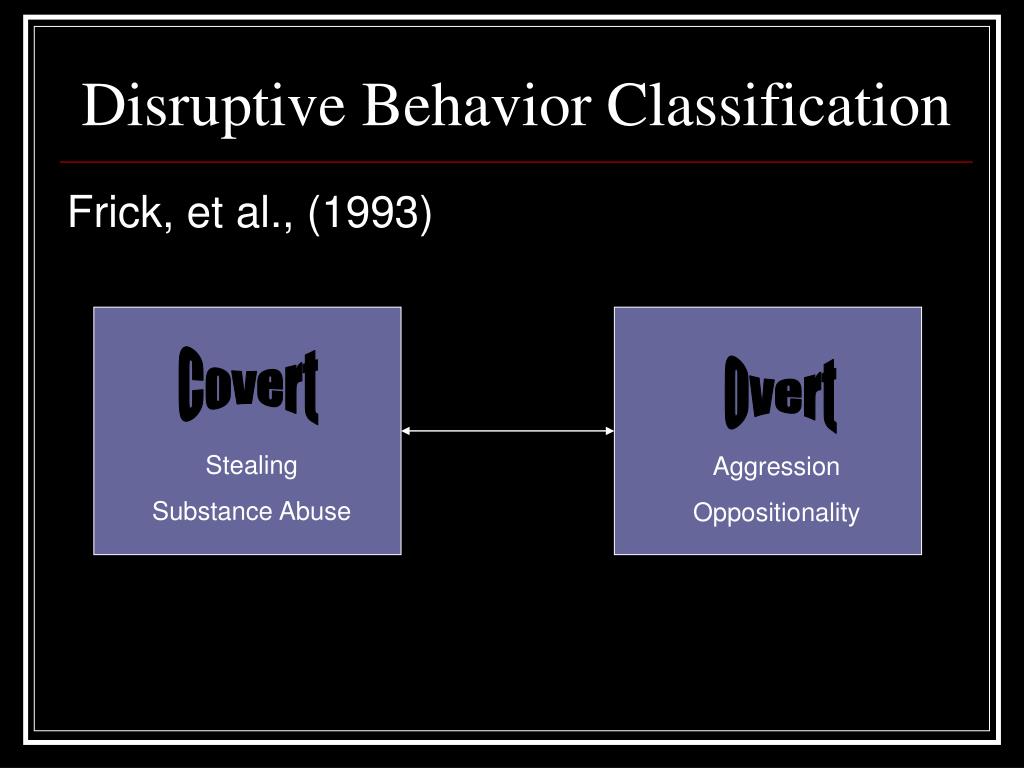 Disruptive Behavior Classification

Frick, et al., (1993)

Covert

Stealing

Substance Abuse

Overt

Aggression

Oppositionality